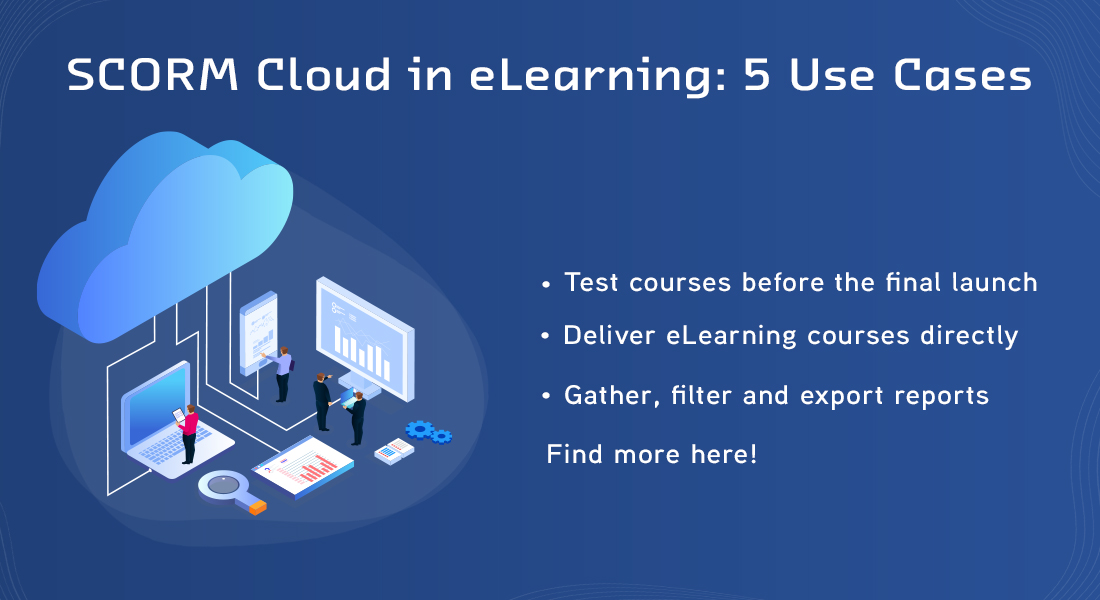 SCORM Cloud in eLearning: 5 Use Cases

• Test courses before the final launch
• Deliver eLearning courses directly
• Gather, filter and export reports

Find more here!